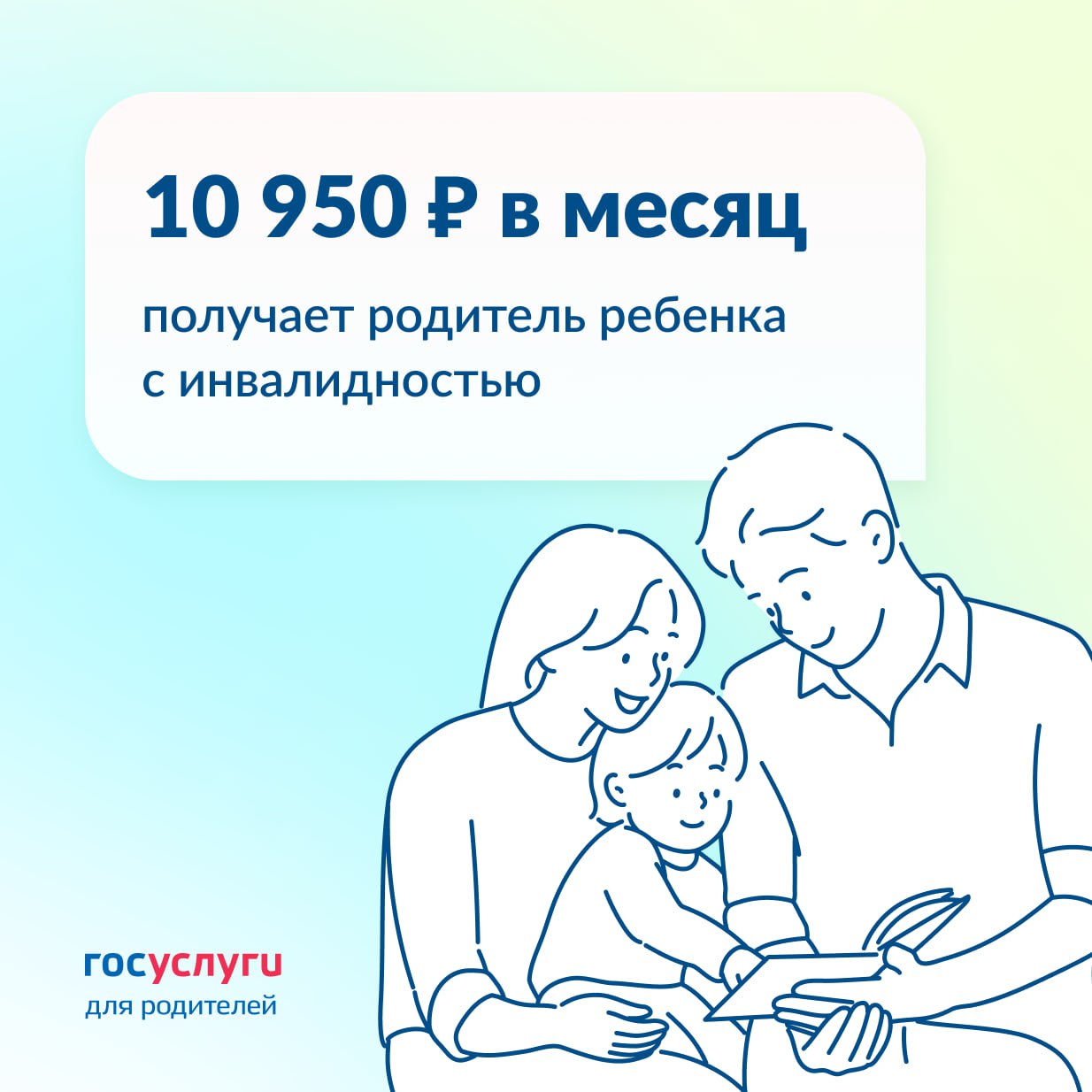 10 950 ₽ в месяц

получает родитель ребенка с инвалидностью

госуслуги
для родителей